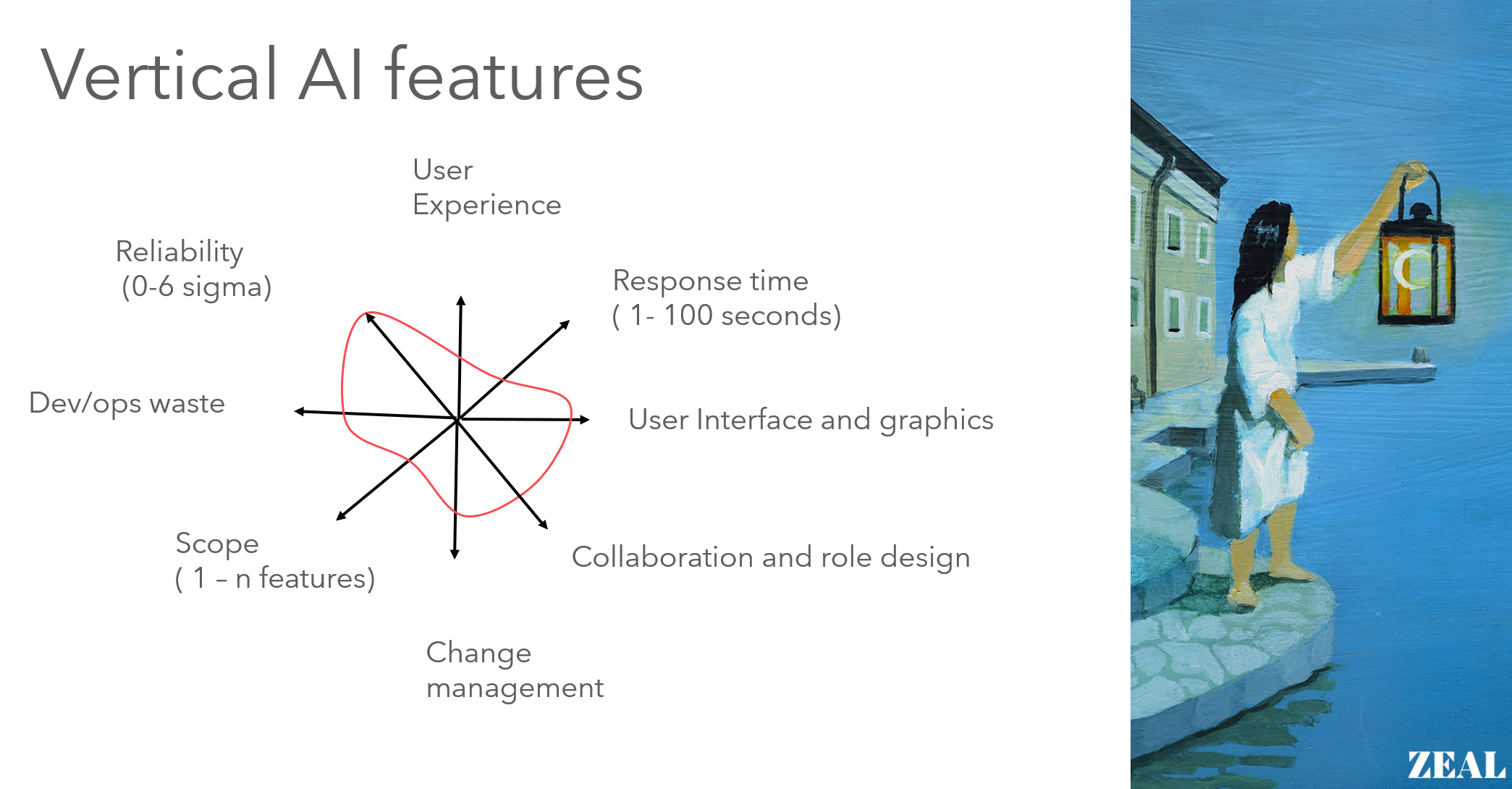 Vertical AI features

User Experience

Reliability (0-6 sigma)

Response time ( 1- 100 seconds)

Dev/ops waste

User Interface and graphics

Scope ( 1 – n features)

Collaboration and role design

Change management

ZEAL